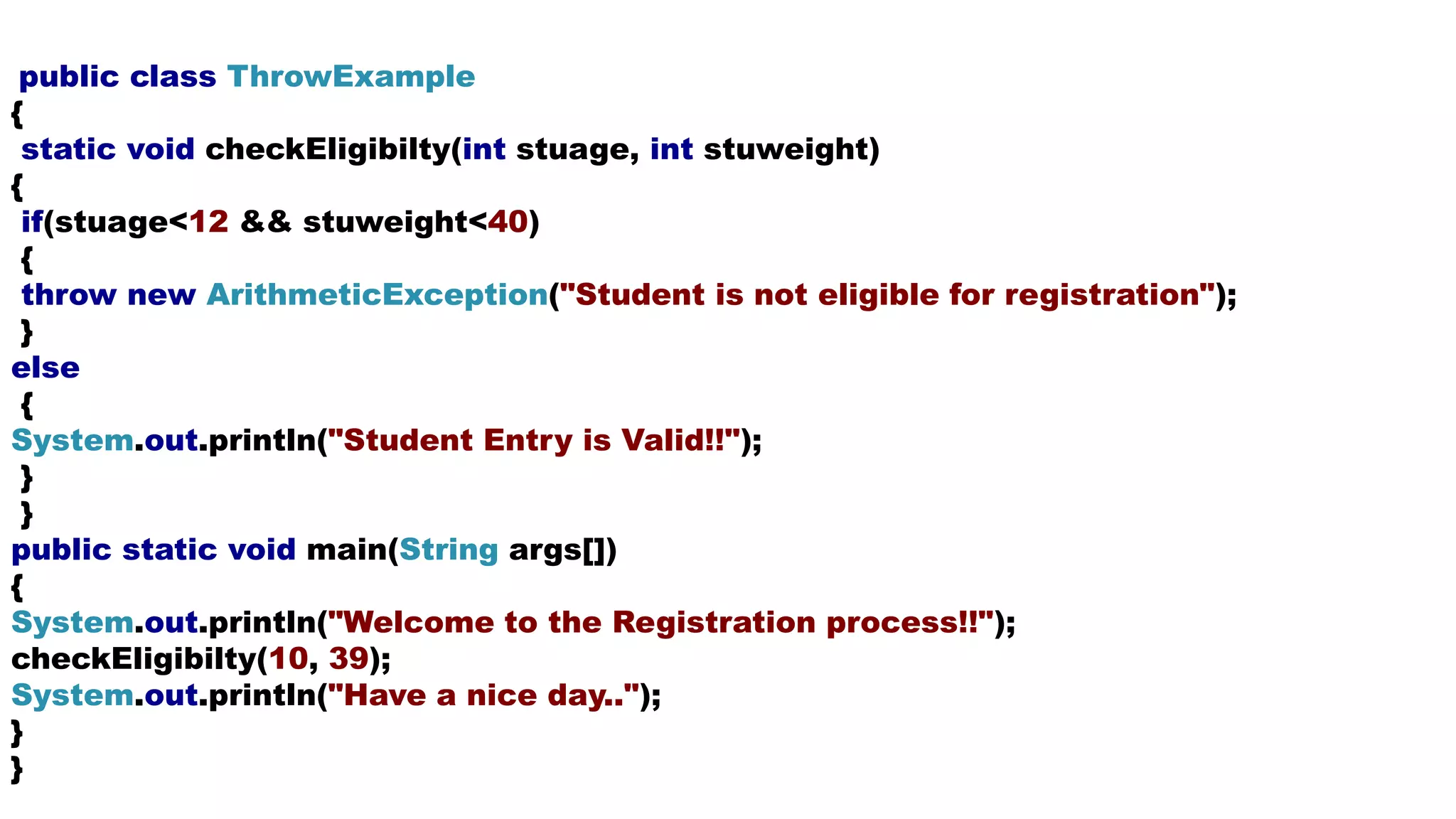 public class ThrowExample
{
static void checkEligibilty(int stuage, int stuweight)
{
if(stuage<12 && stuweight<40)
{
throw new ArithmeticException("Student is not eligible for registration");
}
else
{
System.out.println("Student Entry is Valid!!");
}
}
public static void main(String args[])
{
System.out.println("Welcome to the Registration process!!");
checkEligibilty(10, 39);
System.out.println("Have a nice day..");
}
}